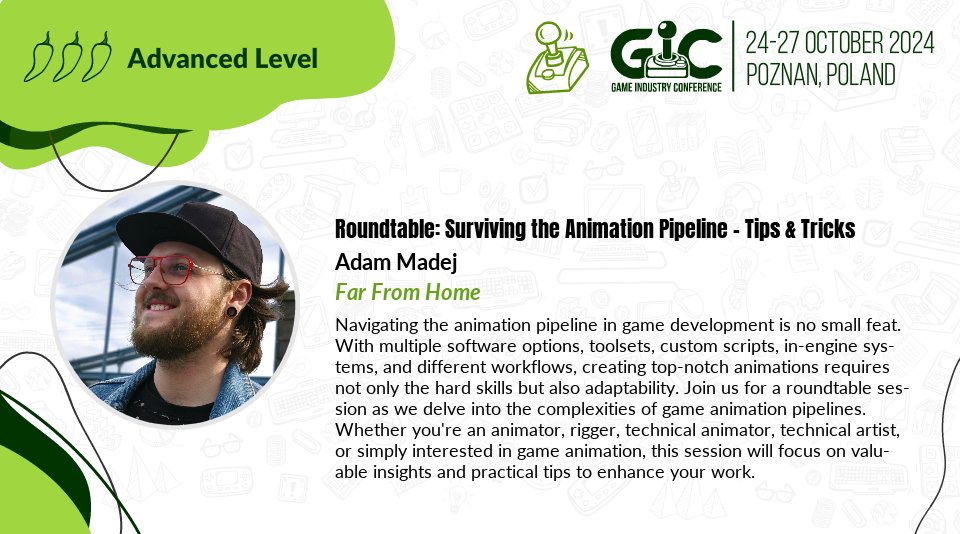 Advanced Level

GIC GAME INDUSTRY CONFERENCE

24-27 OCTOBER 2024
POZNAN, POLAND

Roundtable: Surviving the Animation Pipeline - Tips & Tricks
Adam Madej
Far From Home

Navigating the animation pipeline in game development is no small feat. With multiple software options, toolsets, custom scripts, in-engine systems, and different workflows, creating top-notch animations requires not only the hard skills but also adaptability. Join us for a roundtable session as we delve into the complexities of game animation pipelines. Whether you're an animator, rigger, technical animator, technical artist, or simply interested in game animation, this session will focus on valuable insights and practical tips to enhance your work.